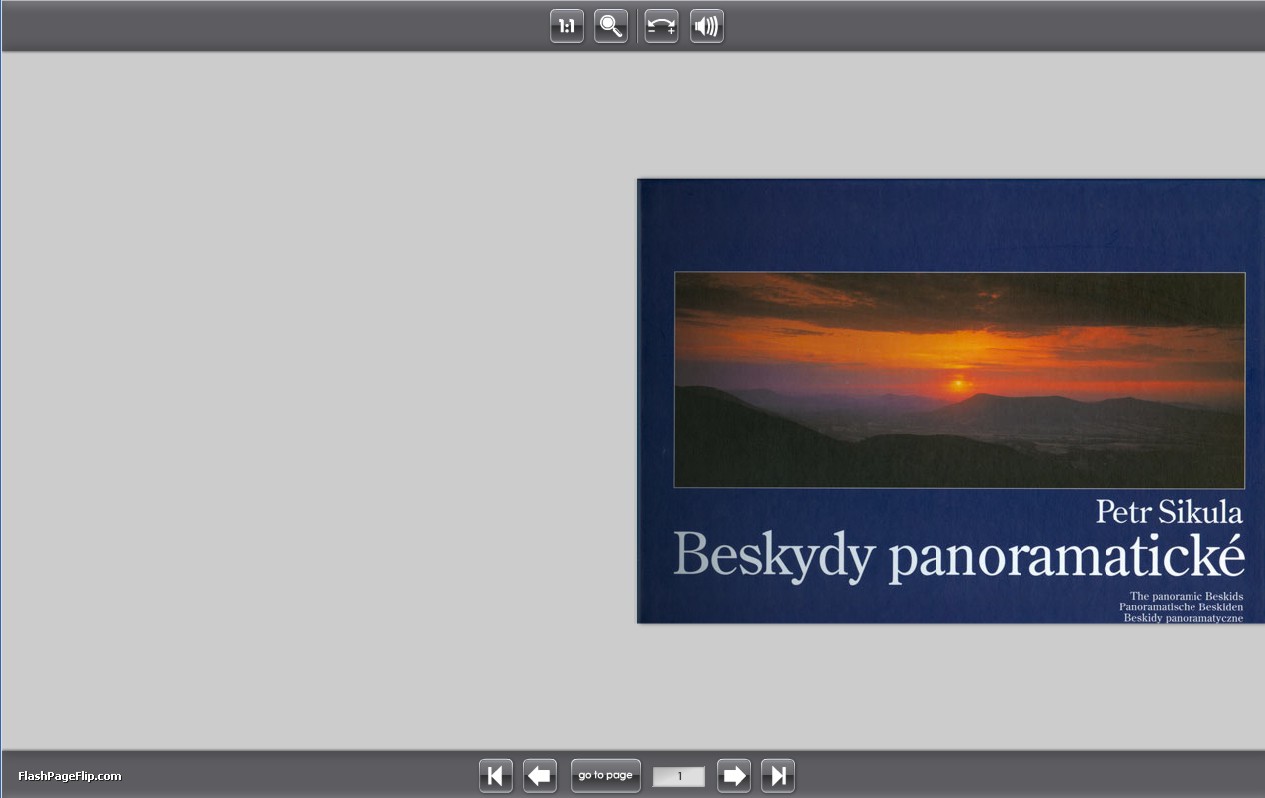 1:1

Petr Sikula
Beskydy panoramatické
The panoramic Beskids
Panoramatische Beskiden
Beskidy panoramatyczne

FlashPageFlip.com

go to page

1